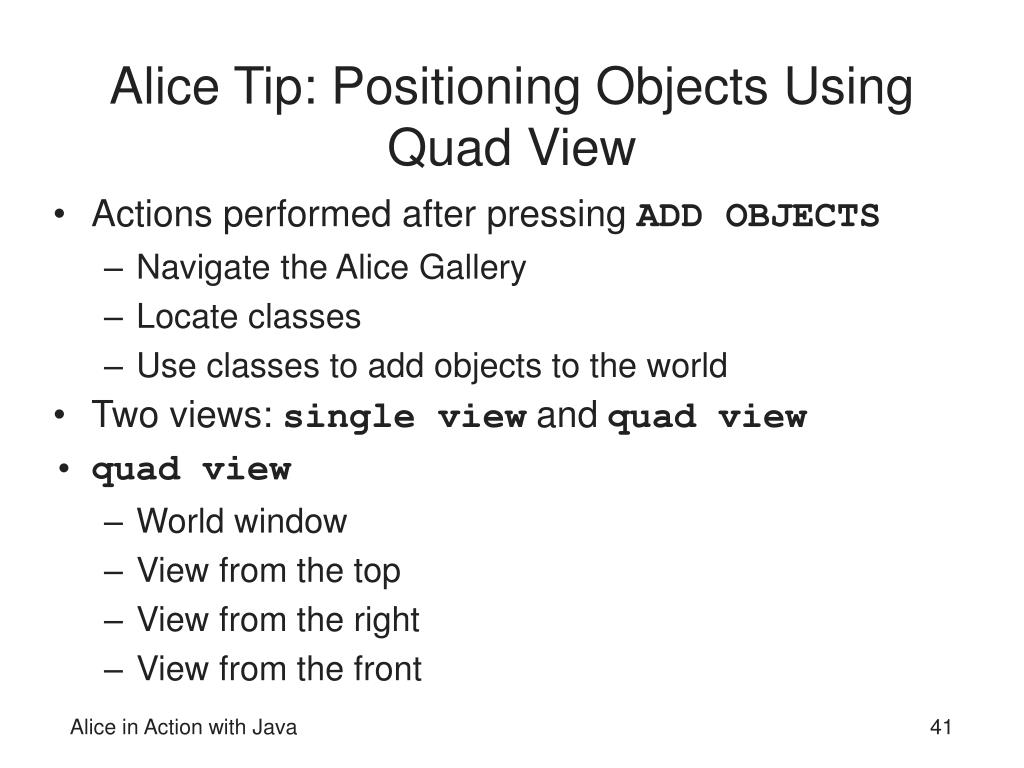 Alice Tip: Positioning Objects Using Quad View

• Actions performed after pressing ADD OBJECTS
– Navigate the Alice Gallery
– Locate classes
– Use classes to add objects to the world
• Two views: single view and quad view
• quad view
– World window
– View from the top
– View from the right
– View from the front

Alice in Action with Java

41